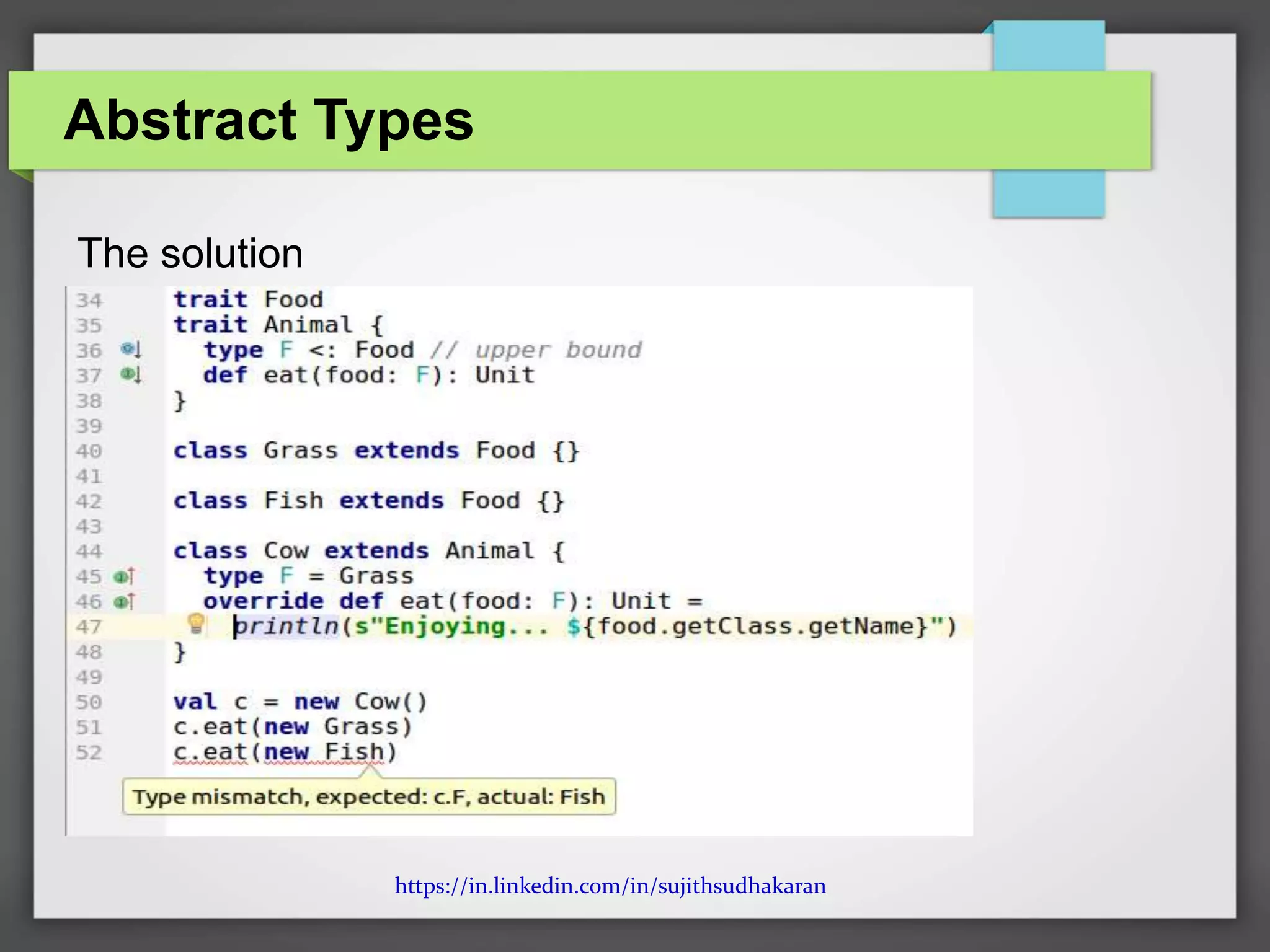 Abstract Types

The solution

34 trait Food
35 trait Animal {
36 type F <: Food // upper bound
37 def eat(food: F): Unit
38 }
39
40 class Grass extends Food {}
41
42 class Fish extends Food {}
43
44 class Cow extends Animal {
45 type F = Grass
46 override def eat(food: F): Unit =
47 println(s"Enjoying... ${food.getClass.getName}")
48 }
49
50 val c = new Cow()
51 c.eat(new Grass)
52 c.eat(new Fish)

Type mismatch, expected: c.F, actual: Fish

https://in.linkedin.com/in/sujithsudhakaran